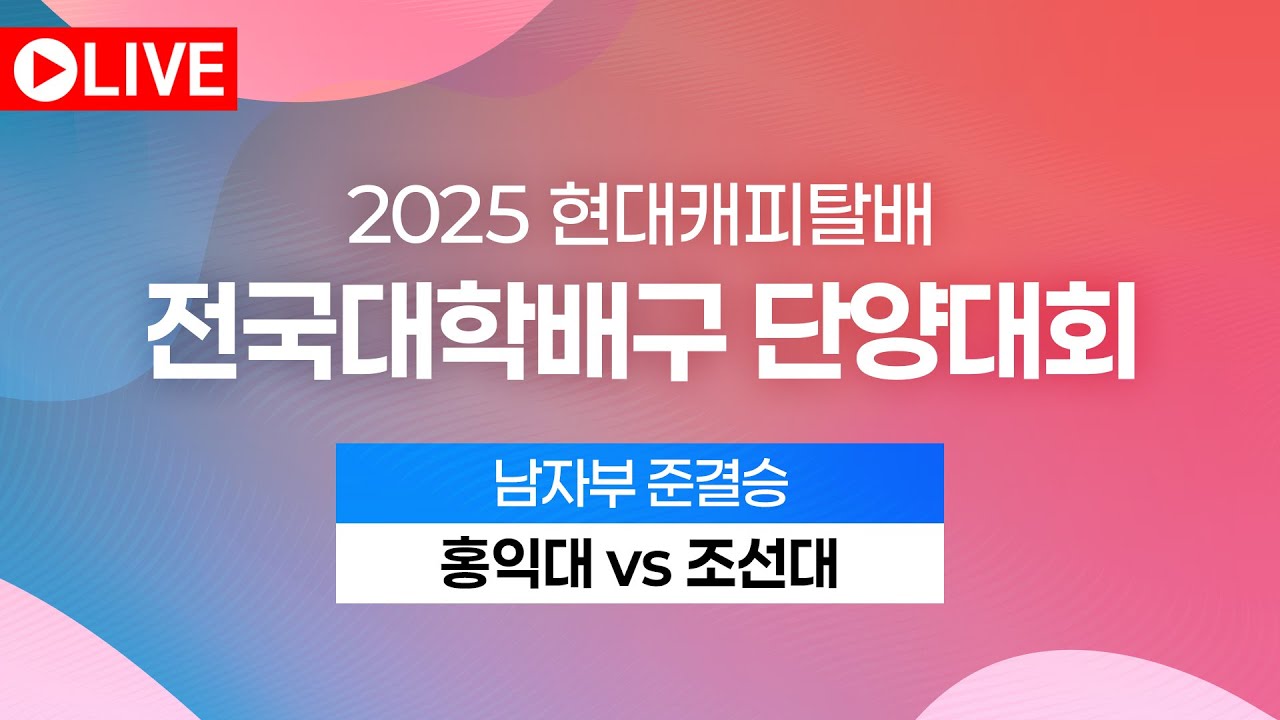 LIVE

2025 현대캐피탈배

전국대학배구 단양대회

남자부 준결승

홍익대 vs 조선대